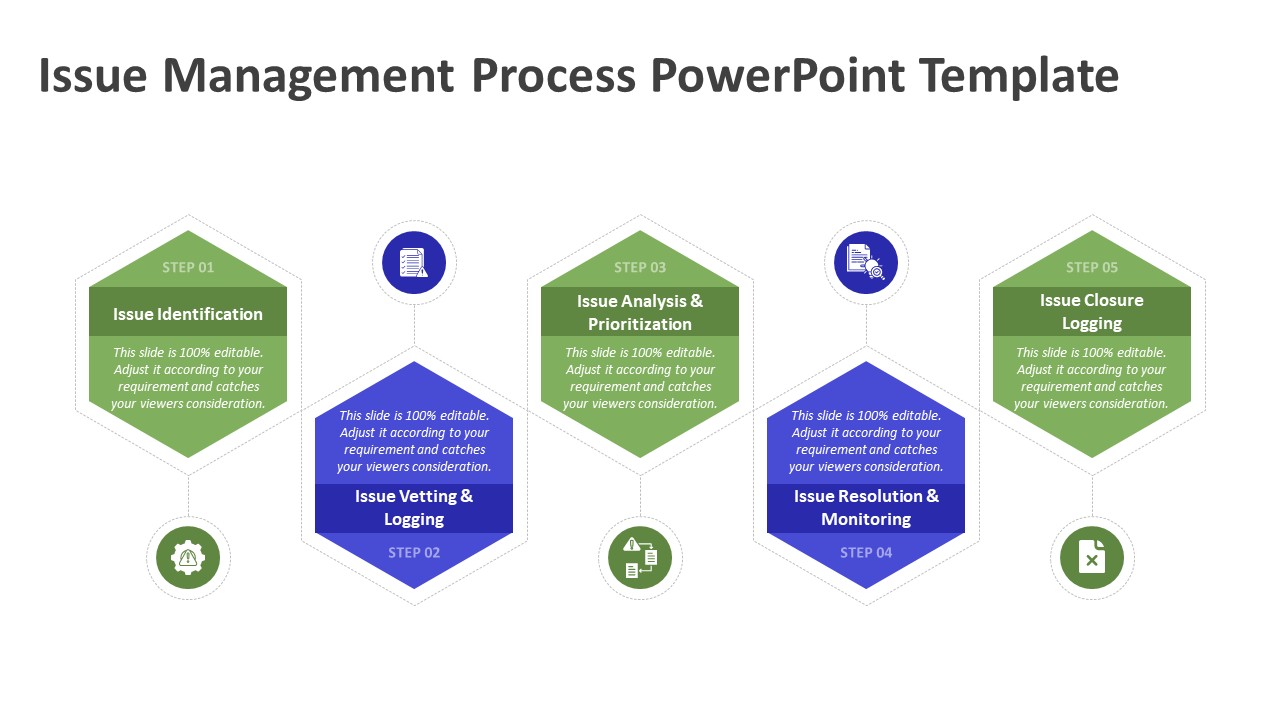 Issue Management Process PowerPoint Template

STEP 01

Issue Identification

This slide is 100% editable. Adjust it according to your requirement and catches your viewers consideration.

This slide is 100% editable. Adjust it according to your requirement and catches your viewers consideration.

Issue Vetting & Logging

STEP 02

STEP 03

Issue Analysis & Prioritization

This slide is 100% editable. Adjust it according to your requirement and catches your viewers consideration.

This slide is 100% editable. Adjust it according to your requirement and catches your viewers consideration.

Issue Resolution & Monitoring

STEP 04

STEP 05

Issue Closure Logging

This slide is 100% editable. Adjust it according to your requirement and catches your viewers consideration.